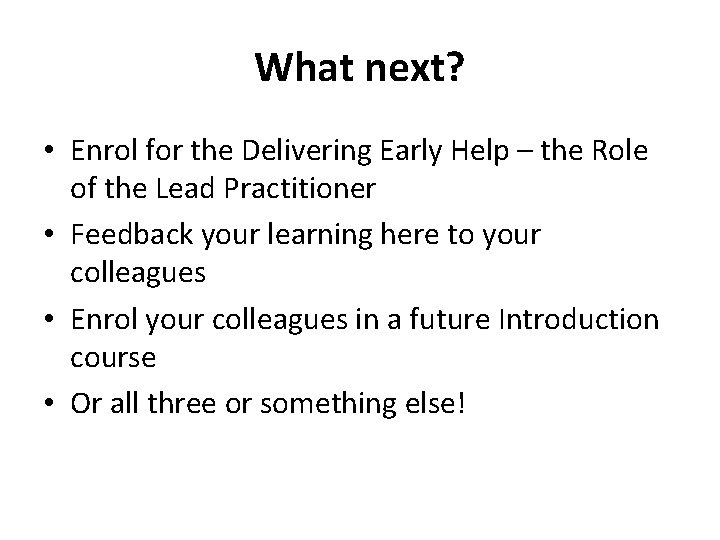 What next?

• Enrol for the Delivering Early Help – the Role of the Lead Practitioner
• Feedback your learning here to your colleagues
• Enrol your colleagues in a future Introduction course
• Or all three or something else!